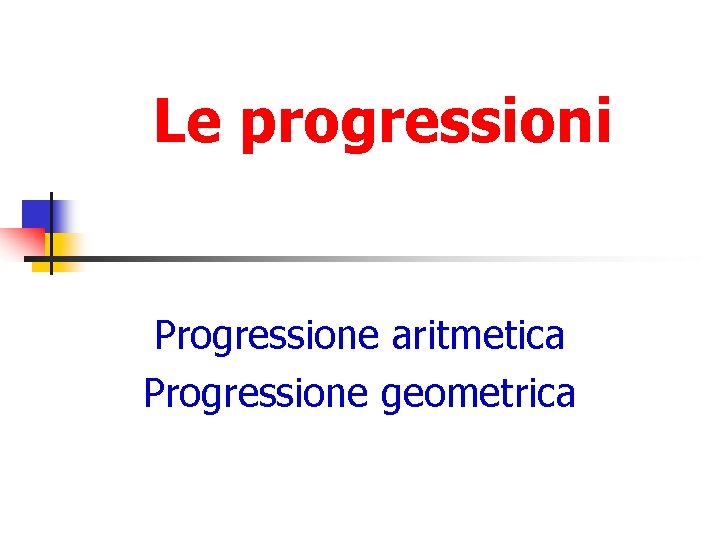 Le progressioni

Progressione aritmetica
Progressione geometrica